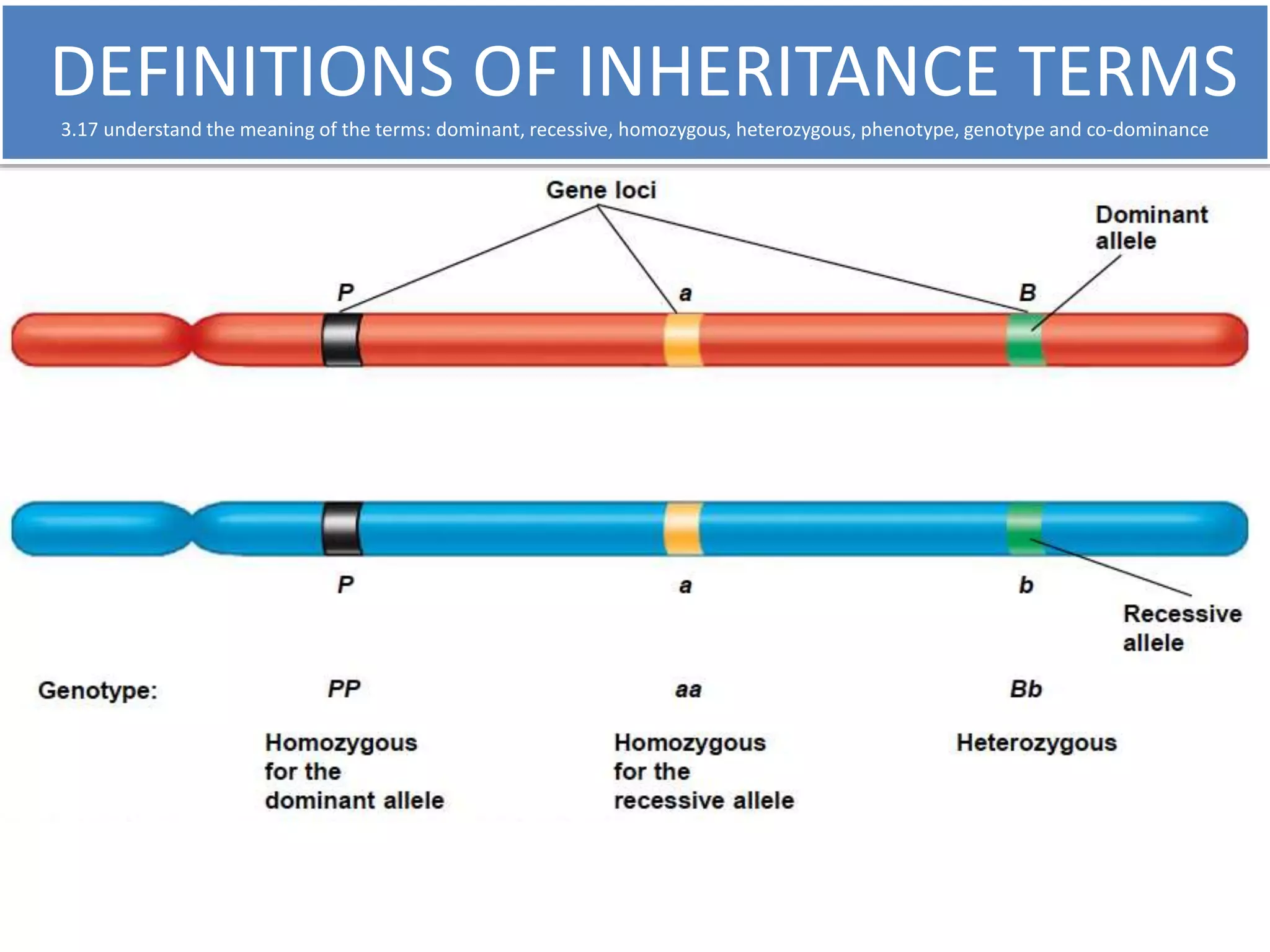 DEFINITIONS OF INHERITANCE TERMS

3.17 understand the meaning of the terms: dominant, recessive, homozygous, heterozygous, phenotype, genotype and co-dominance

Gene loci

Dominant allele

P

a

B

P

a

b

Recessive allele

Genotype:

PP

aa

Bb

Homozygous for the dominant allele

Homozygous for the recessive allele

Heterozygous